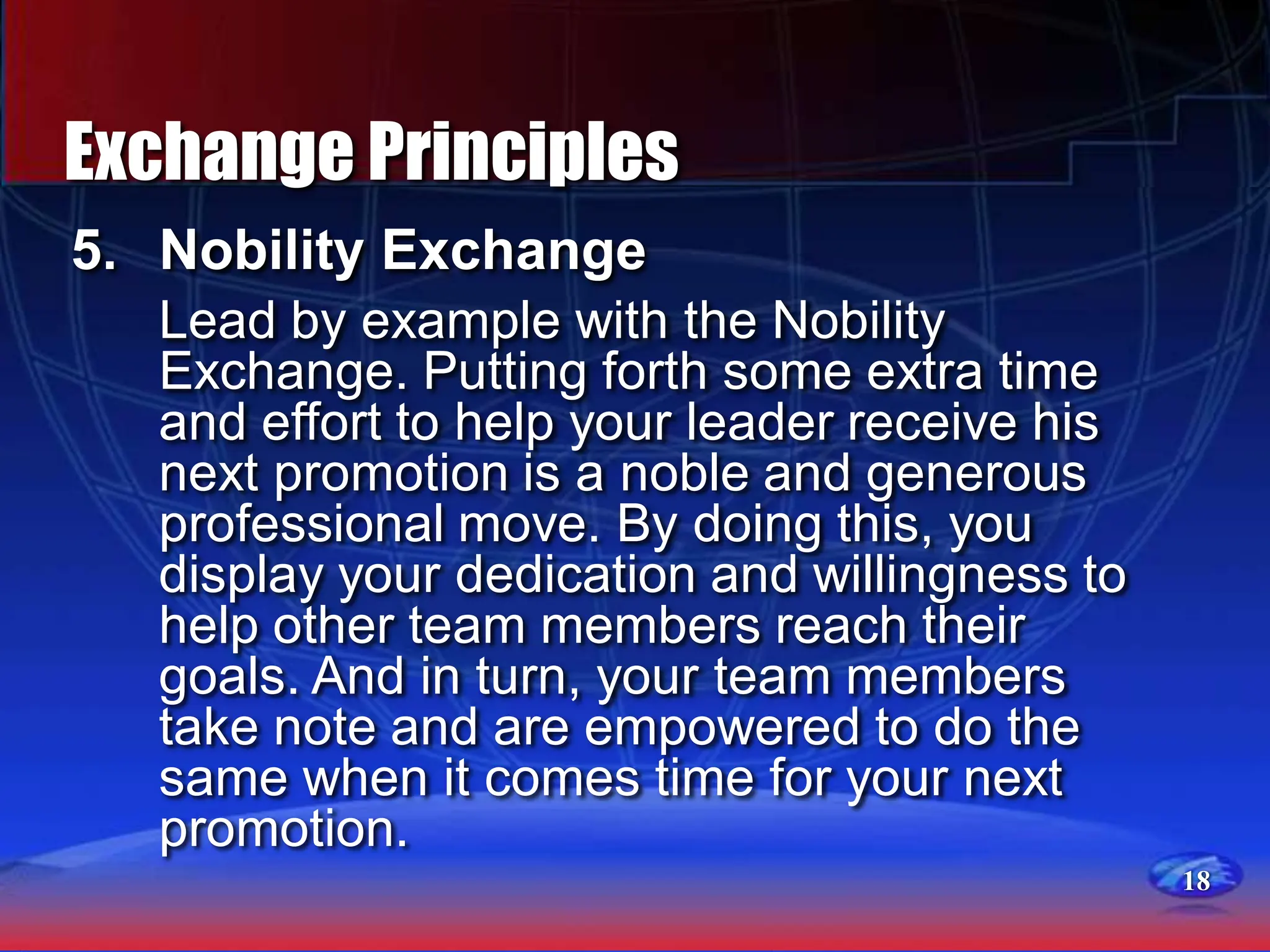 Exchange Principles

5. Nobility Exchange

Lead by example with the Nobility Exchange. Putting forth some extra time and effort to help your leader receive his next promotion is a noble and generous professional move. By doing this, you display your dedication and willingness to help other team members reach their goals. And in turn, your team members take note and are empowered to do the same when it comes time for your next promotion.

18